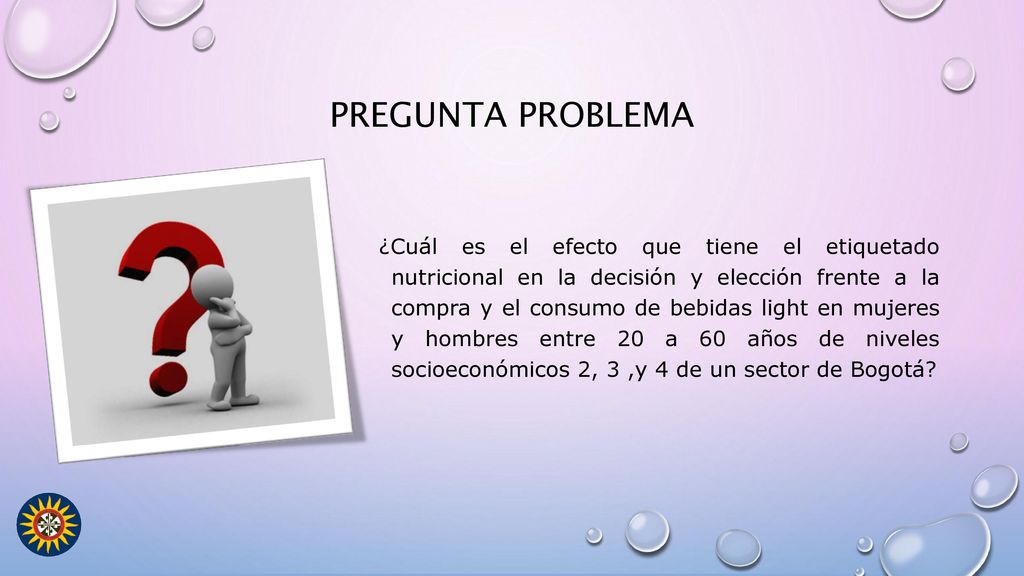 PREGUNTA PROBLEMA

¿Cuál es el efecto que tiene el etiquetado nutricional en la decisión y elección frente a la compra y el consumo de bebidas light en mujeres y hombres entre 20 a 60 años de niveles socioeconómicos 2, 3 ,y 4 de un sector de Bogotá?